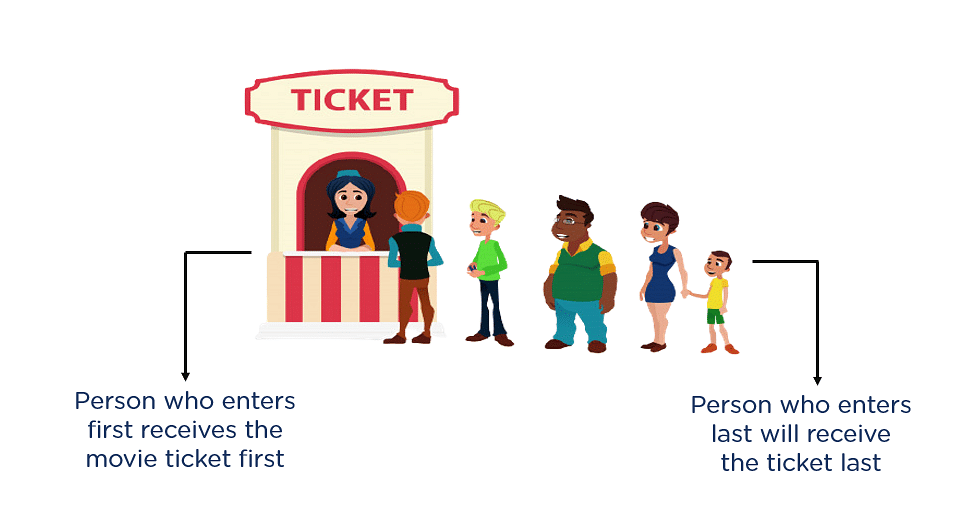 TICKET

Person who enters first receives the movie ticket first

Person who enters last will receive the ticket last